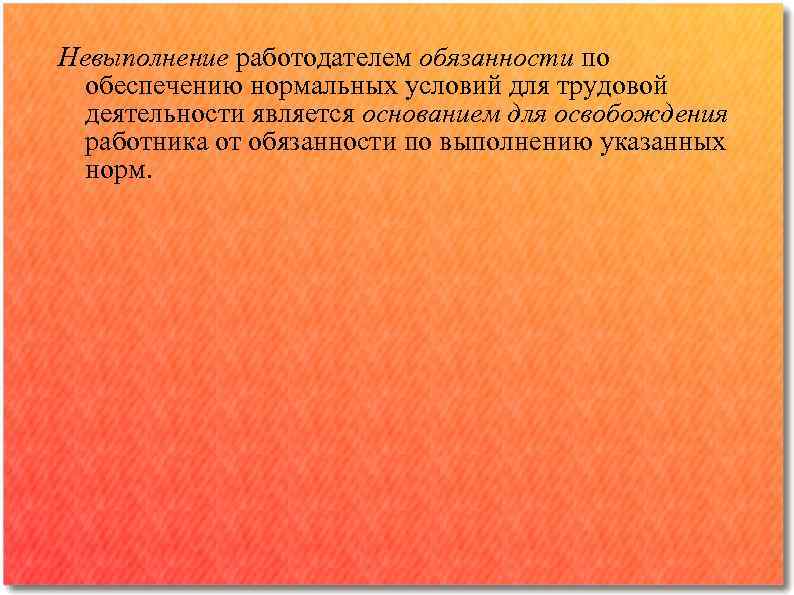 Невыполнение работодателем обязанности по обеспечению нормальных условий для трудовой деятельности является основанием для освобождения работника от обязанности по выполнению указанных норм.